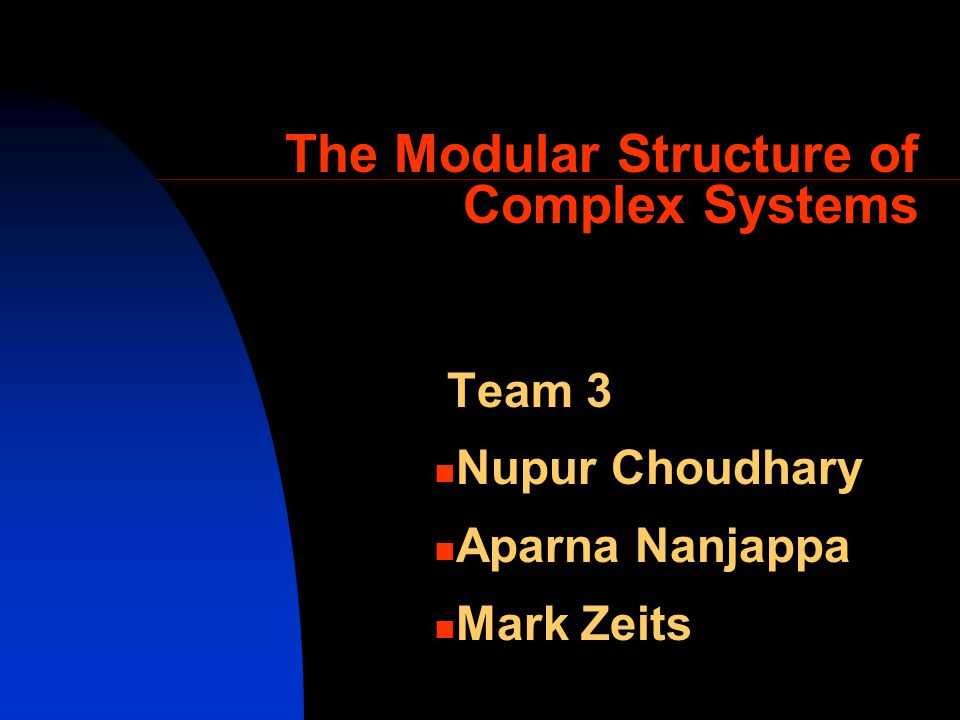 The Modular Structure of Complex Systems

Team 3

- Nupur Choudhary
- Aparna Nanjappa
- Mark Zeits